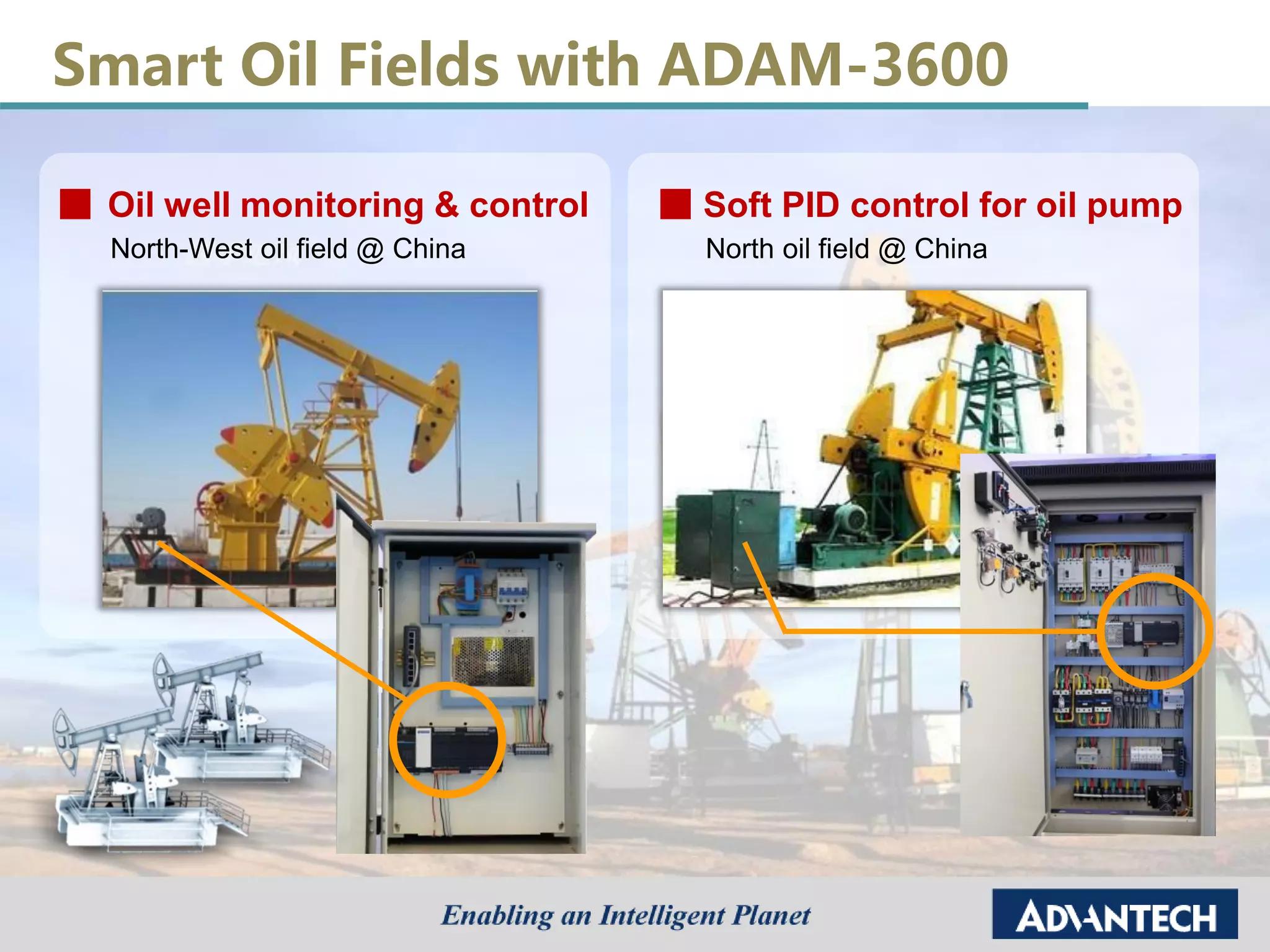 Smart Oil Fields with ADAM-3600

Oil well monitoring & control
North-West oil field @ China

Soft PID control for oil pump
North oil field @ China

Enabling an Intelligent Planet

ADVANTECH